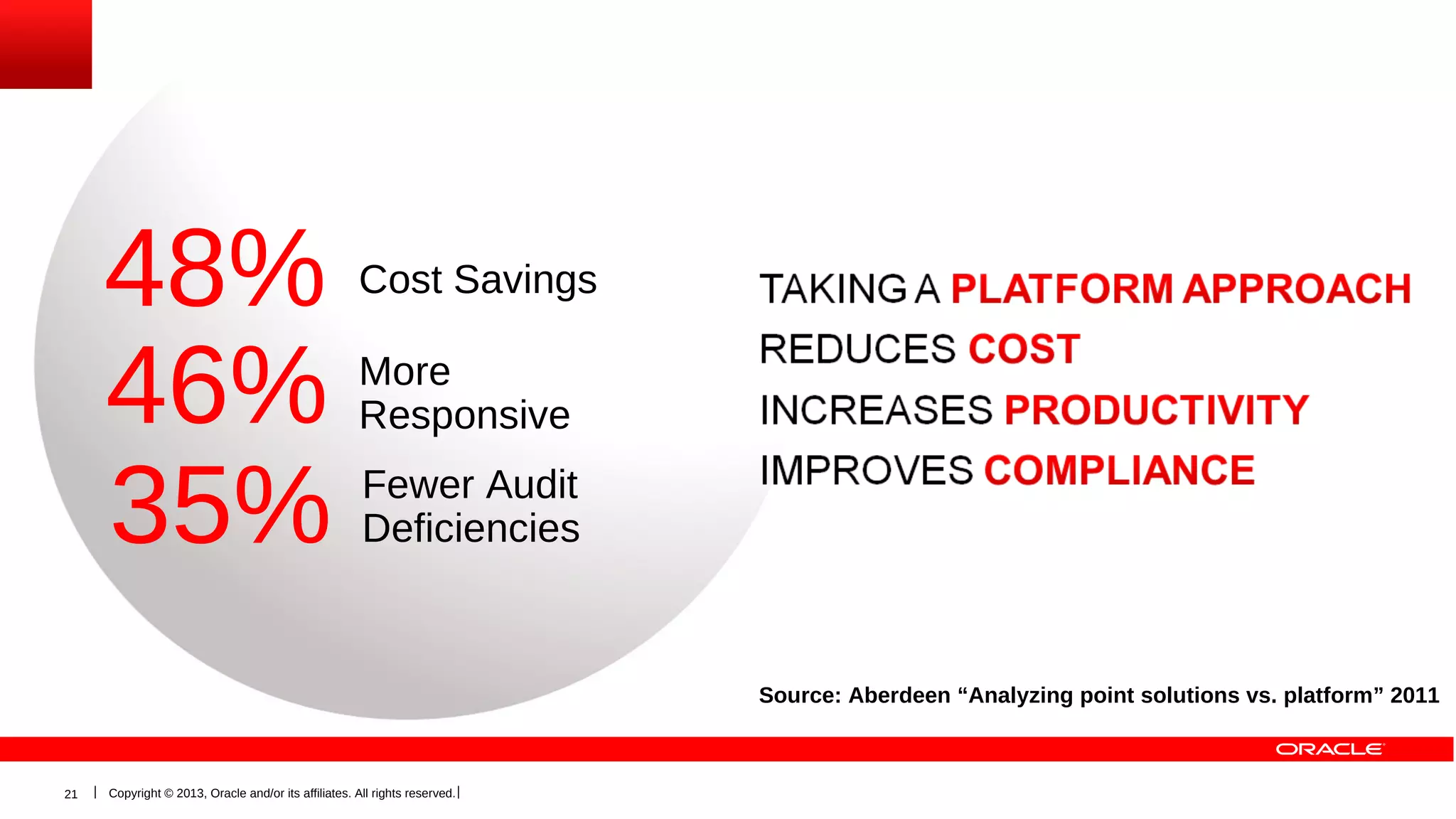 48% Cost Savings

46% More Responsive

35% Fewer Audit Deficiencies

TAKING A PLATFORM APPROACH
REDUCES COST
INCREASES PRODUCTIVITY
IMPROVES COMPLIANCE

Source: Aberdeen “Analyzing point solutions vs. platform” 2011

ORACLE

21 | Copyright © 2013, Oracle and/or its affiliates. All rights reserved. |